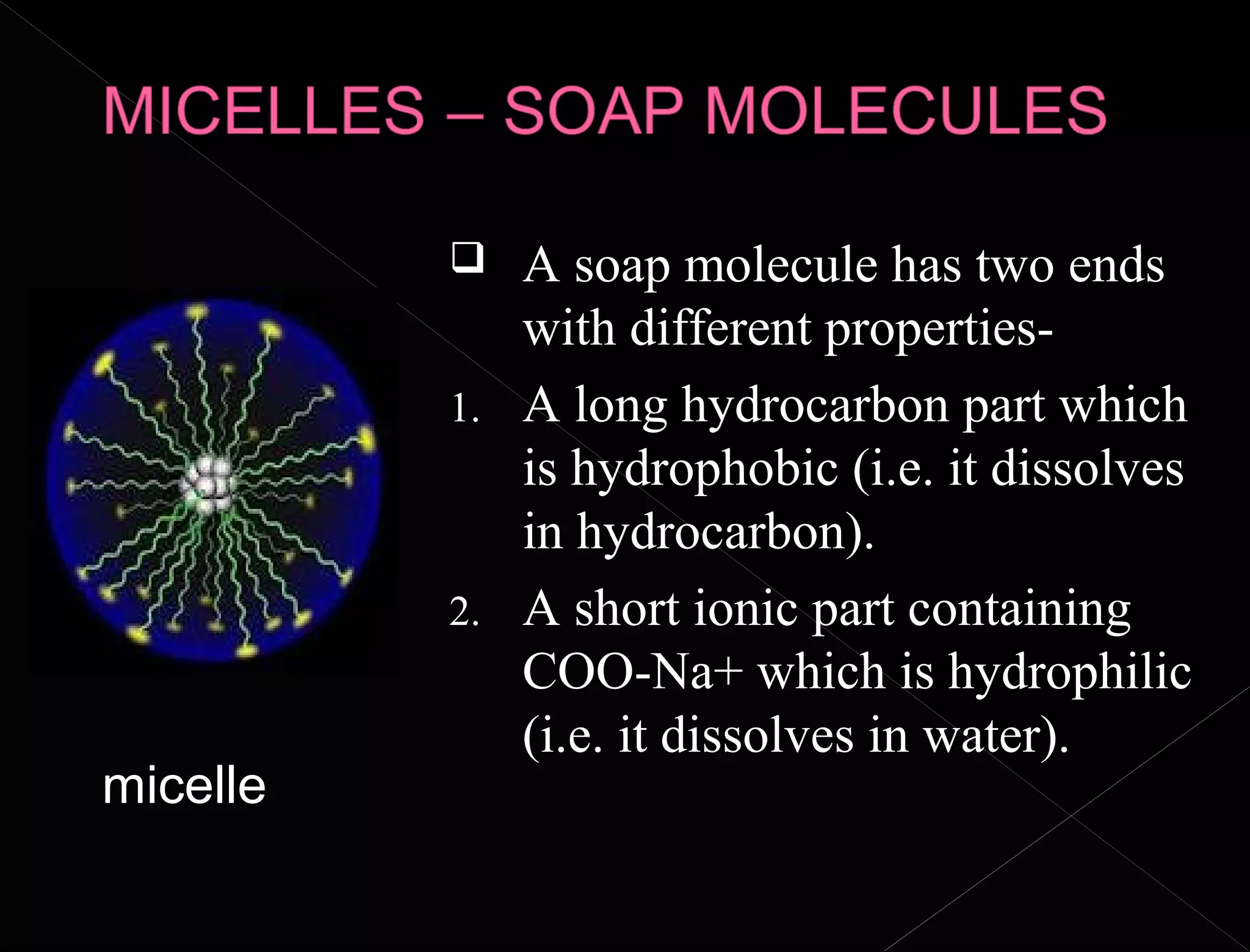 MICELLES – SOAP MOLECULES

❑ A soap molecule has two ends with different properties-

1. A long hydrocarbon part which is hydrophobic (i.e. it dissolves in hydrocarbon).

2. A short ionic part containing COO-Na+ which is hydrophilic (i.e. it dissolves in water).

micelle